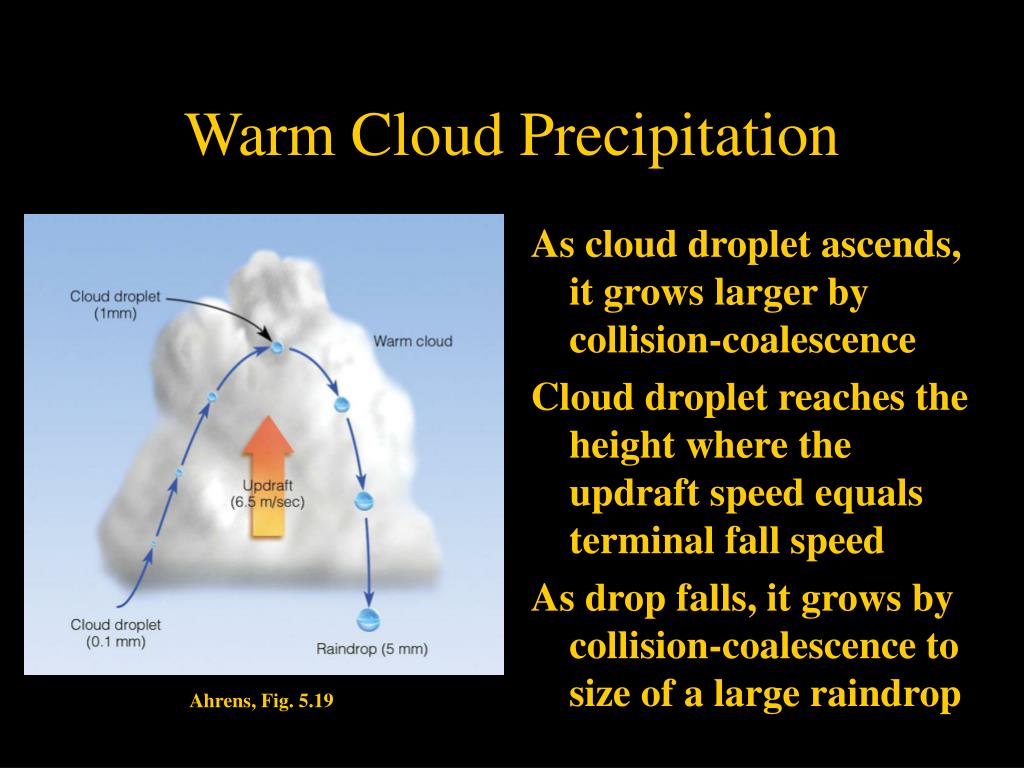 Warm Cloud Precipitation

Cloud droplet (1mm)

Warm cloud

Updraft (6.5 m/sec)

Cloud droplet (0.1 mm)

Raindrop (5 mm)

Ahrens, Fig. 5.19

As cloud droplet ascends, it grows larger by collision-coalescence

Cloud droplet reaches the height where the updraft speed equals terminal fall speed

As drop falls, it grows by collision-coalescence to size of a large raindrop